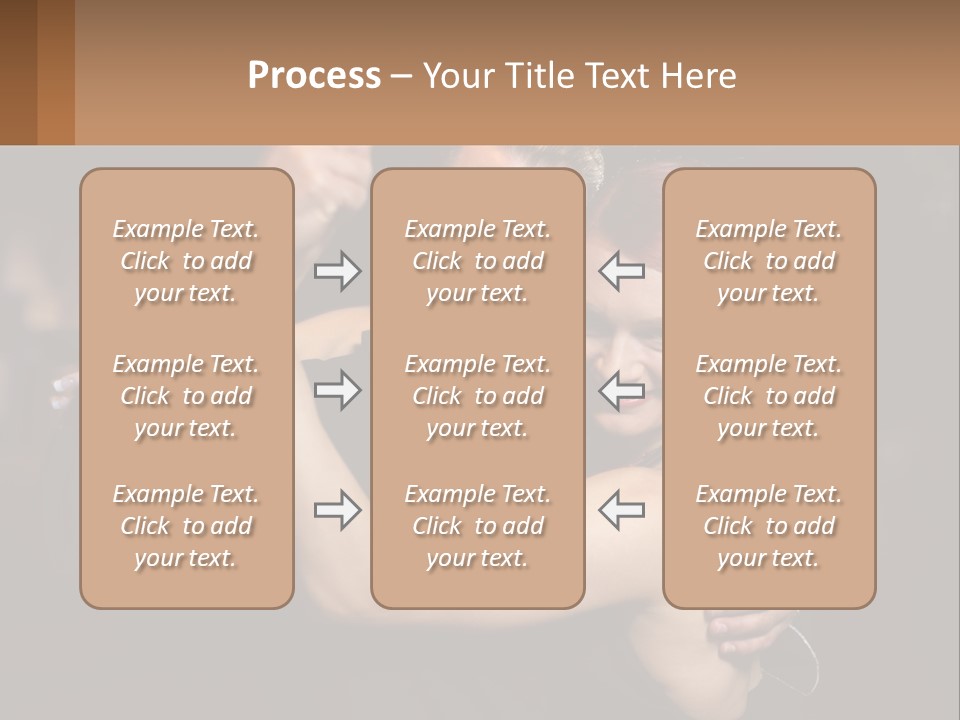 Process – Your Title Text Here

Example Text. Click to add your text.

Example Text. Click to add your text.

Example Text. Click to add your text.

Example Text. Click to add your text.

Example Text. Click to add your text.

Example Text. Click to add your text.

Example Text. Click to add your text.

Example Text. Click to add your text.

Example Text. Click to add your text.